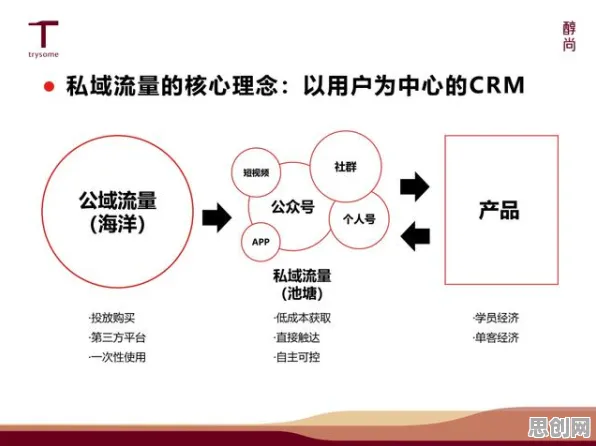 trysome

醇尚

私域流量的核心理念：以用户为中心的CRM

公域流量
(海洋)

短视频
社群
公众号
个人号
APP

私域流量
(池塘)

产品

·投放购买
·第三方平台
·一次性使用

·低成本获取
·直接触达
·自主可控

·学员经济
·单客经济

思创网